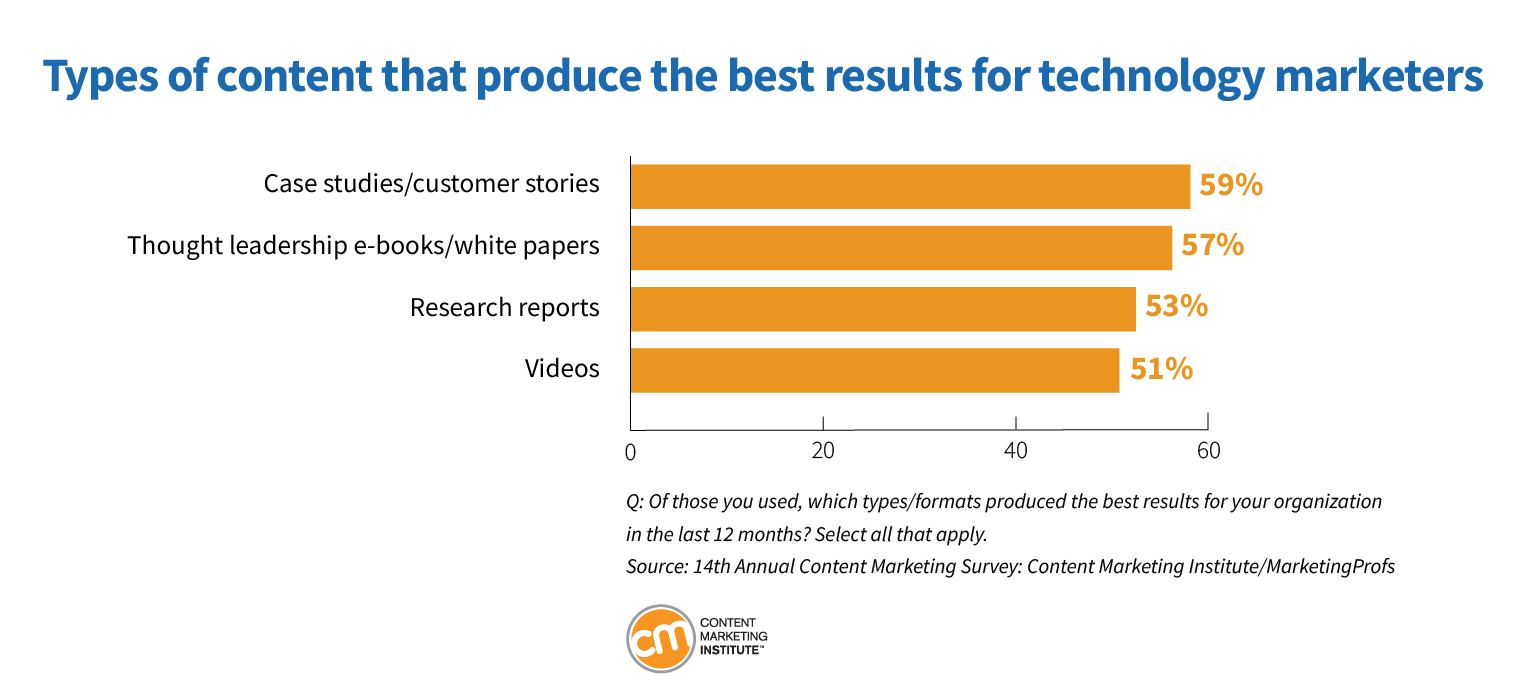 Types of content that produce the best results for technology marketers

Case studies/customer stories 59%
Thought leadership e-books/white papers 57%
Research reports 53%
Videos 51%

0 20 40 60

Q: Of those you used, which types/formats produced the best results for your organization in the last 12 months? Select all that apply.
Source: 14th Annual Content Marketing Survey: Content Marketing Institute/MarketingProfs

cm CONTENT MARKETING INSTITUTE™